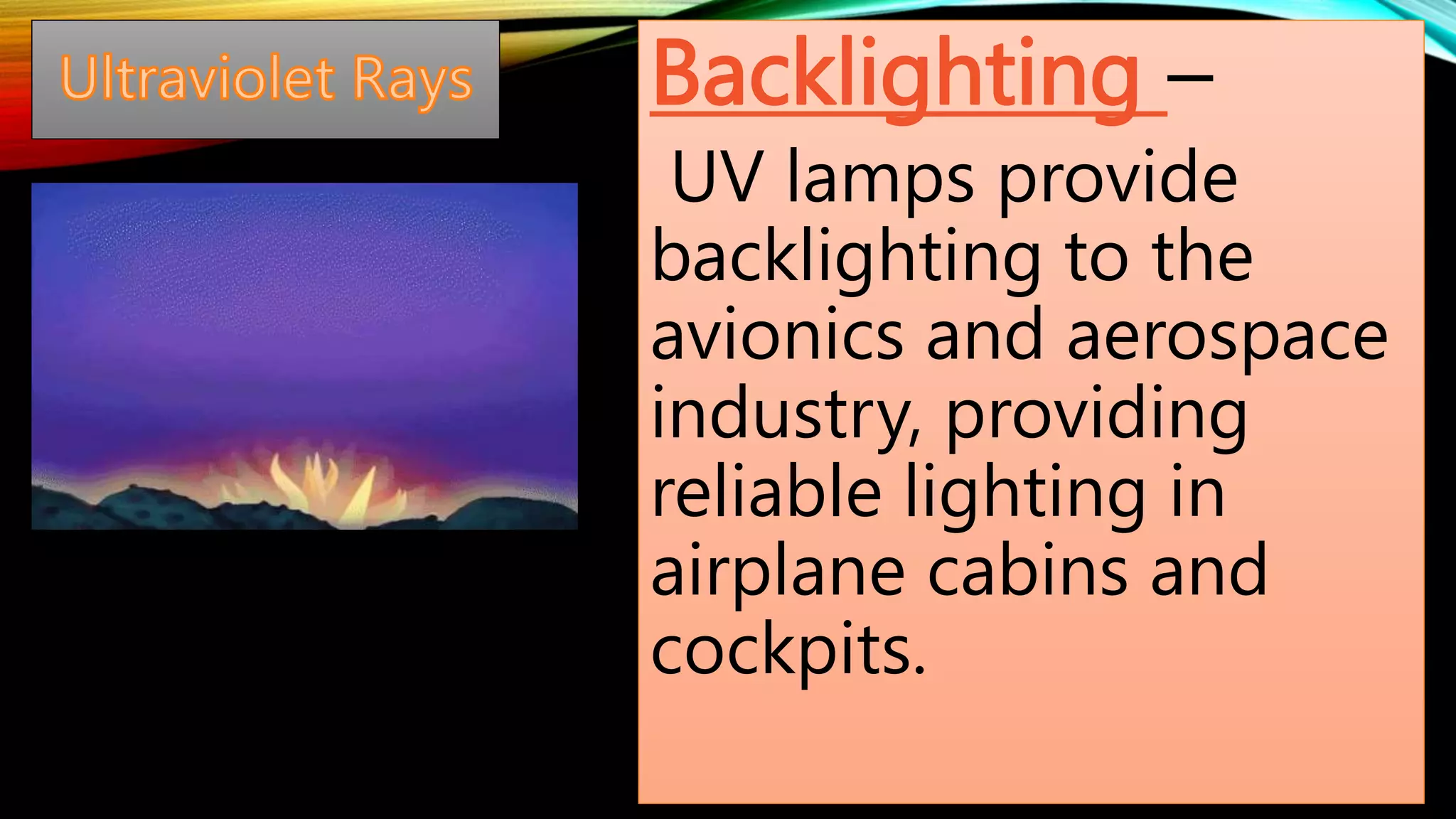 Ultraviolet Rays

Backlighting –

UV lamps provide backlighting to the avionics and aerospace industry, providing reliable lighting in airplane cabins and cockpits.